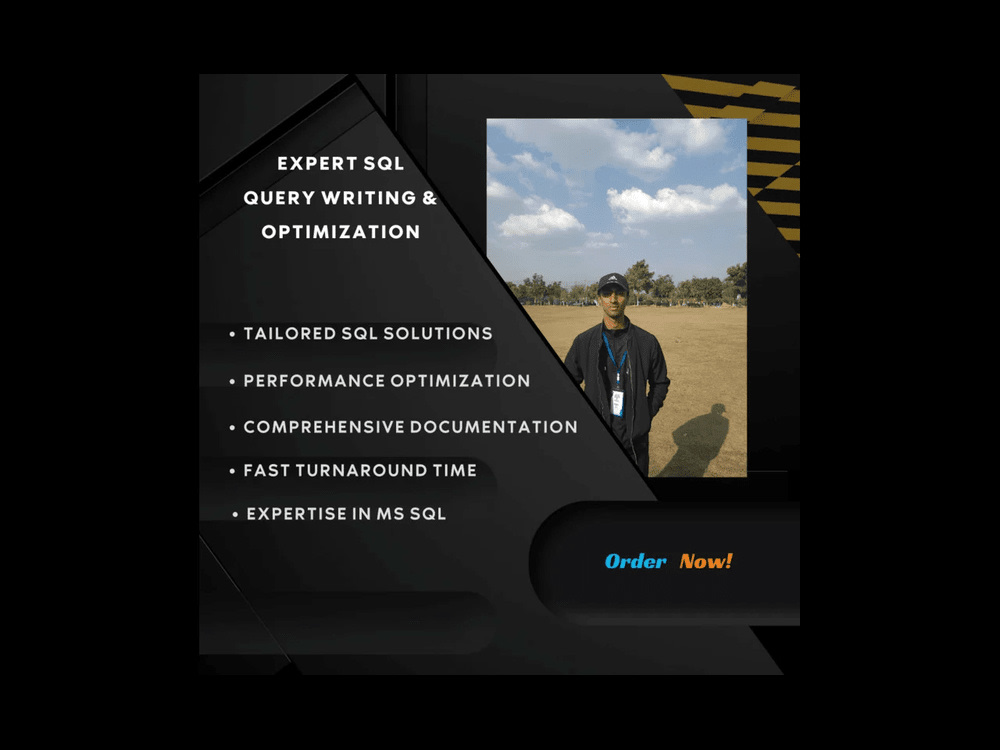 EXPERT SQL QUERY WRITING & OPTIMIZATION

• TAILORED SQL SOLUTIONS
• PERFORMANCE OPTIMIZATION
• COMPREHENSIVE DOCUMENTATION
• FAST TURNAROUND TIME
• EXPERTISE IN MS SQL

Order Now!